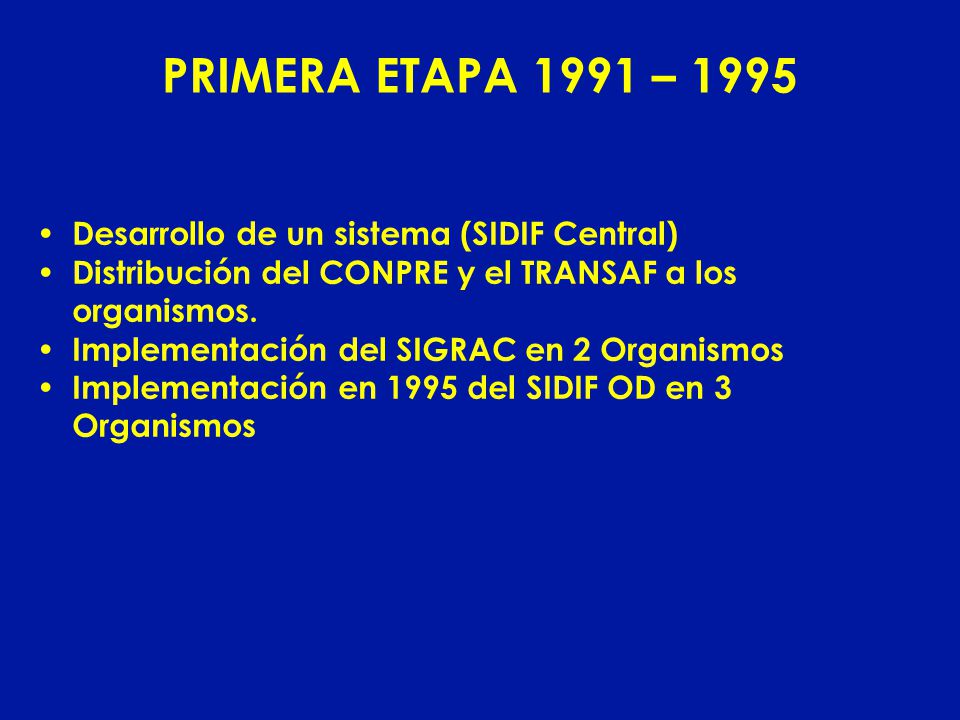 PRIMERA ETAPA 1991 – 1995

• Desarrollo de un sistema (SIDIF Central)
• Distribución del CONPRE y el TRANSAF a los organismos.
• Implementación del SIGRAC en 2 Organismos
• Implementación en 1995 del SIDIF OD en 3 Organismos